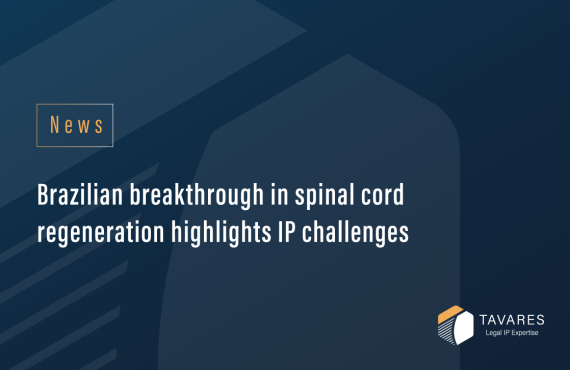 News

Brazilian breakthrough in spinal cord regeneration highlights IP challenges

TAVARES
Legal IP Expertise